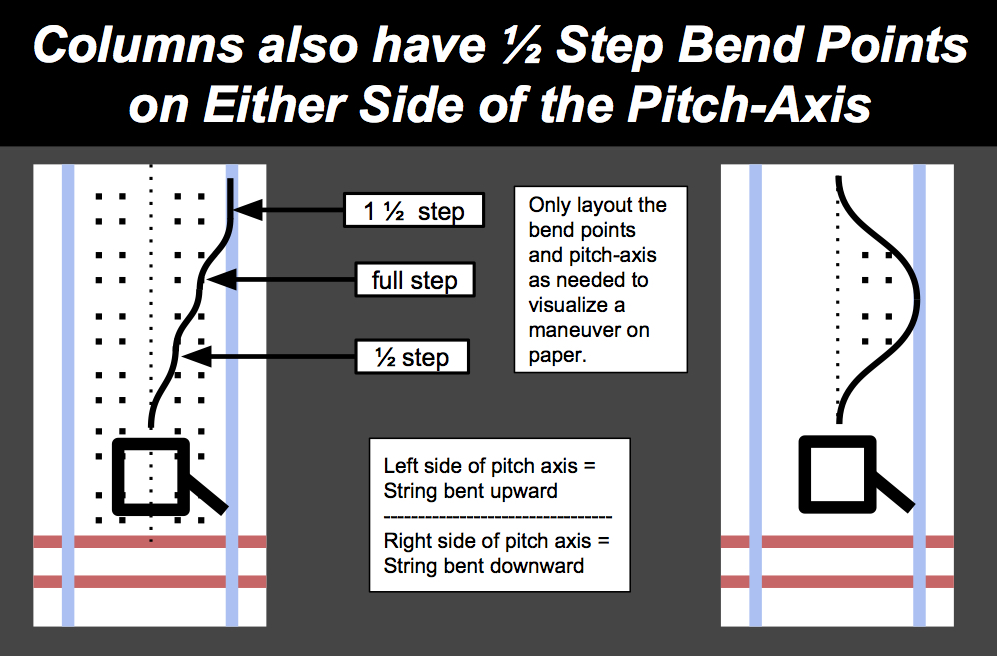 Columns also have ½ Step Bend Points on Either Side of the Pitch-Axis

1 ½ step

full step

½ step

Only layout the bend points and pitch-axis as needed to visualize a maneuver on paper.

Left side of pitch axis = String bent upward
--------------------------------
Right side of pitch axis = String bent downward